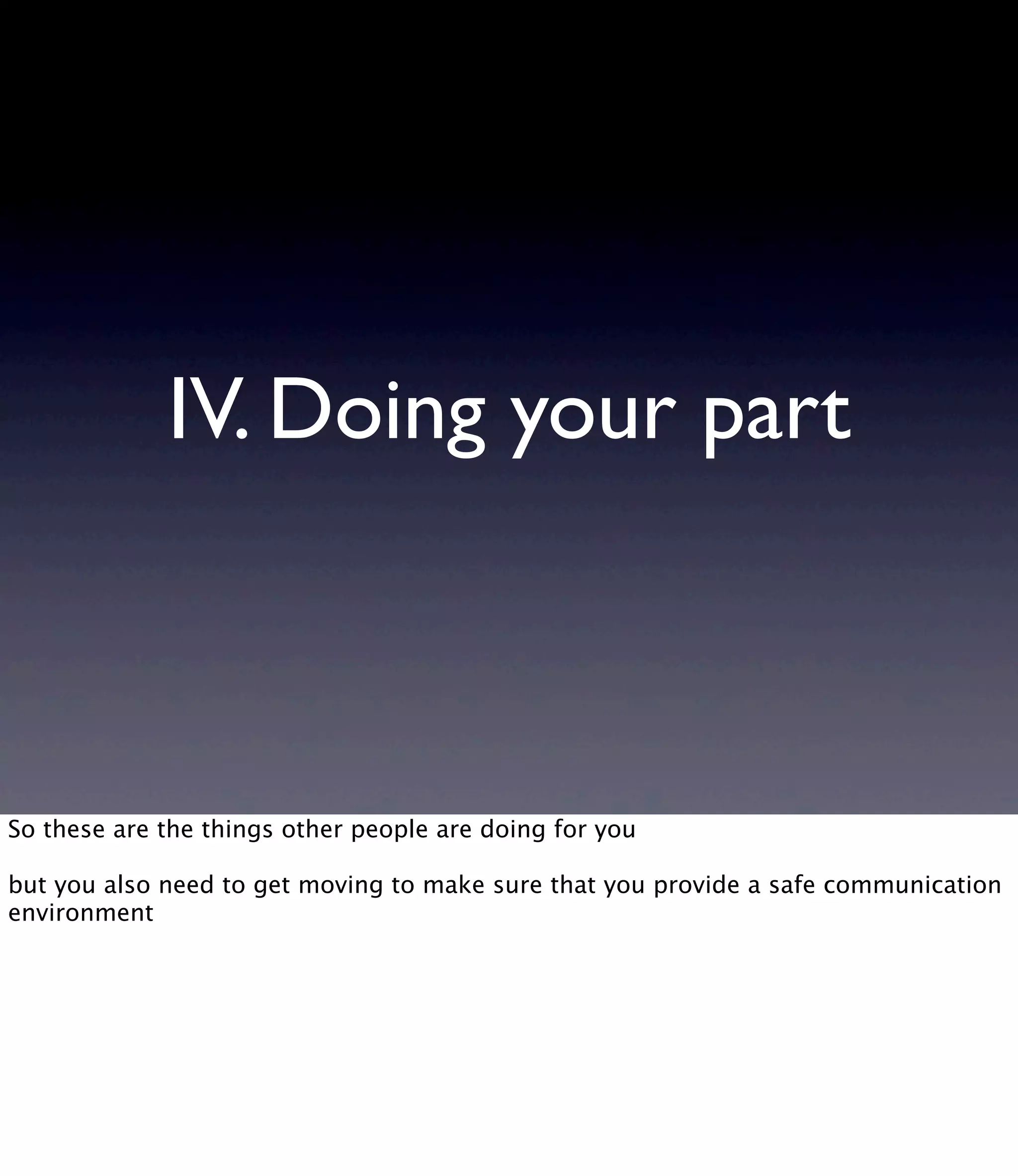 IV. Doing your part

So these are the things other people are doing for you

but you also need to get moving to make sure that you provide a safe communication environment